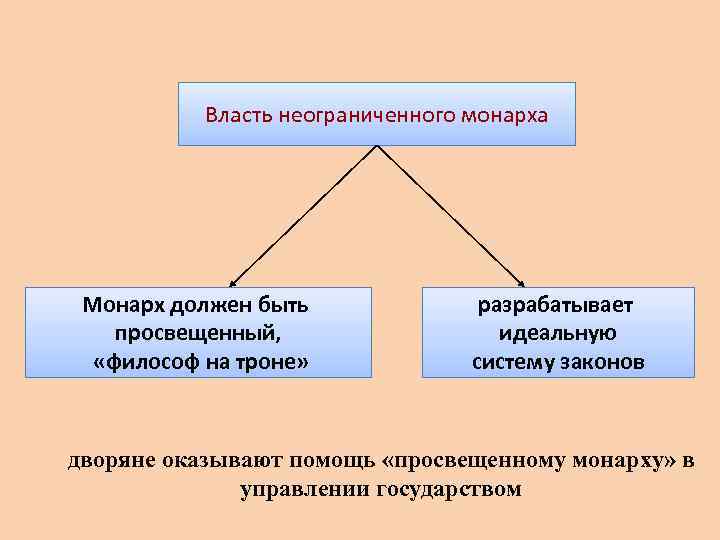 Власть неограниченного монарха

Монарх должен быть просвещенный, «философ на троне»

разрабатывает идеальную систему законов

дворяне оказывают помощь «просвещенному монарху» в управлении государством